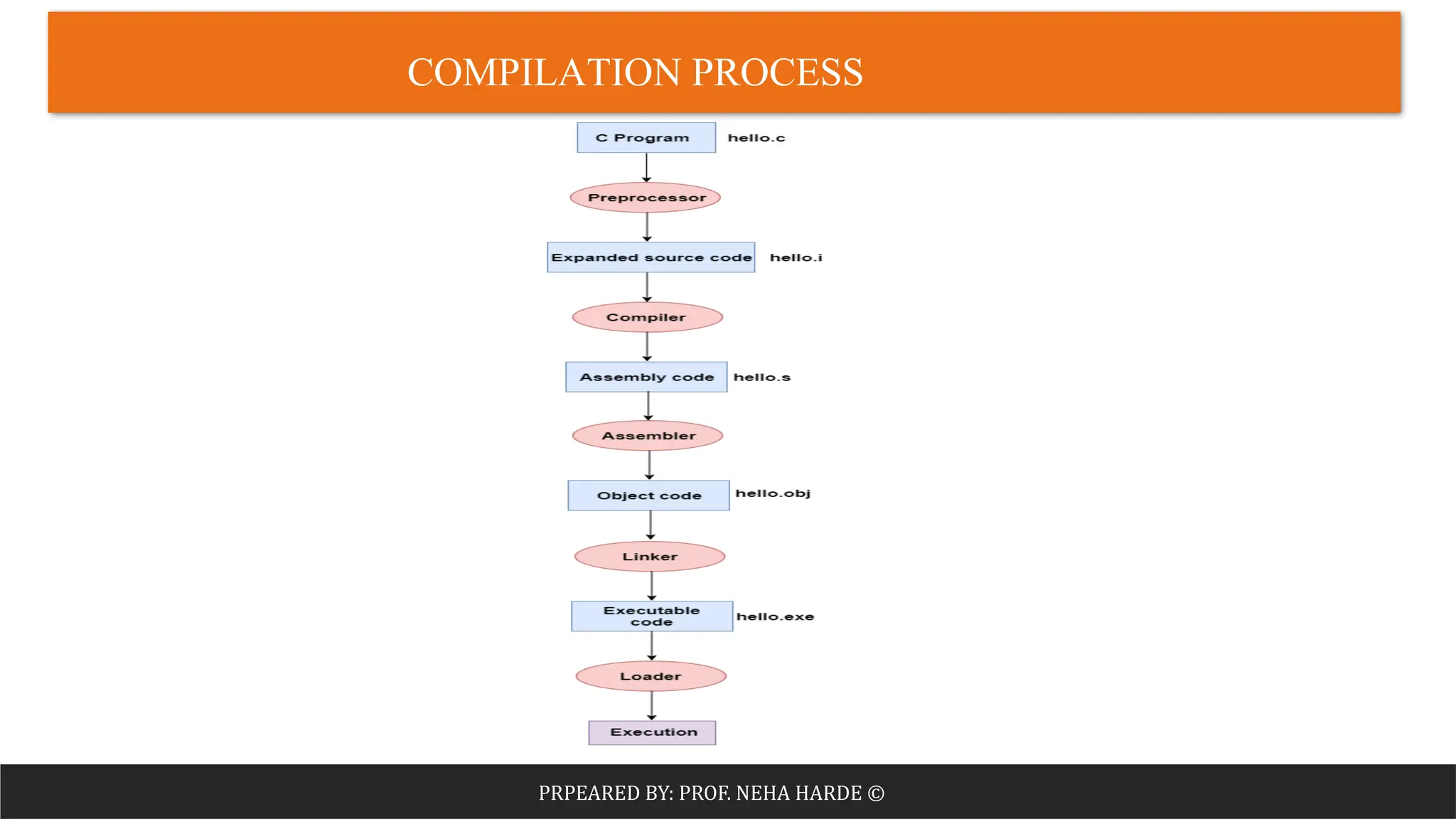 COMPILATION PROCESS

C Program hello.c

Preprocessor

Expanded source code hello.i

Compiler

Assembly code hello.s

Assembler

Object code hello.obj

Linker

Executable code hello.exe

Loader

Execution

PRPEARED BY: PROF. NEHA HARDE ©